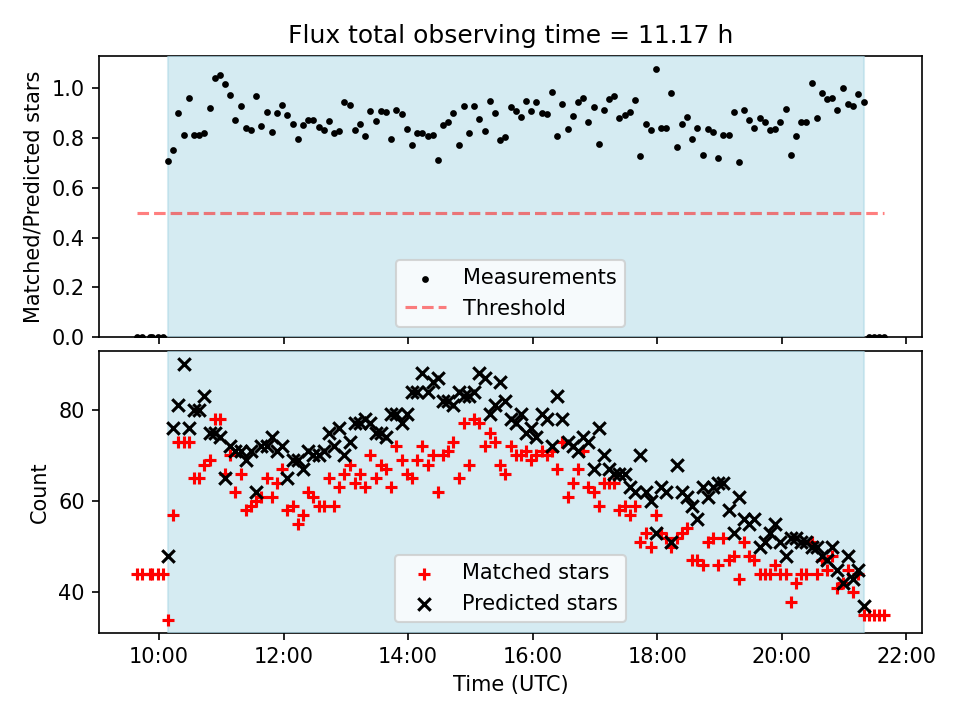 Flux total observing time = 11.17 h

Matched/Predicted stars

1.0
0.8
0.6
0.4
0.2
0.0

Measurements
Threshold

Count

80
60
40

Matched stars
Predicted stars

10:00
12:00
14:00
16:00
18:00
20:00
22:00

Time (UTC)